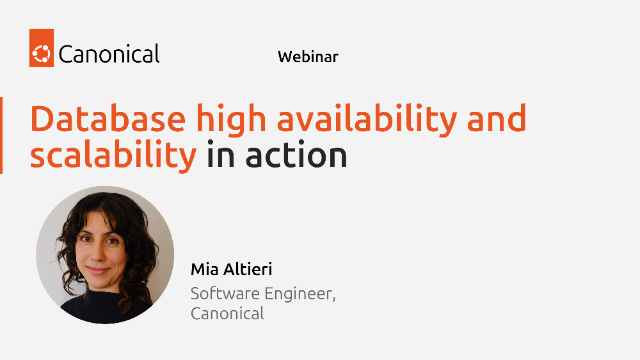 Canonical

Webinar

Database high availability and scalability in action

Mia Altieri

Software Engineer, Canonical